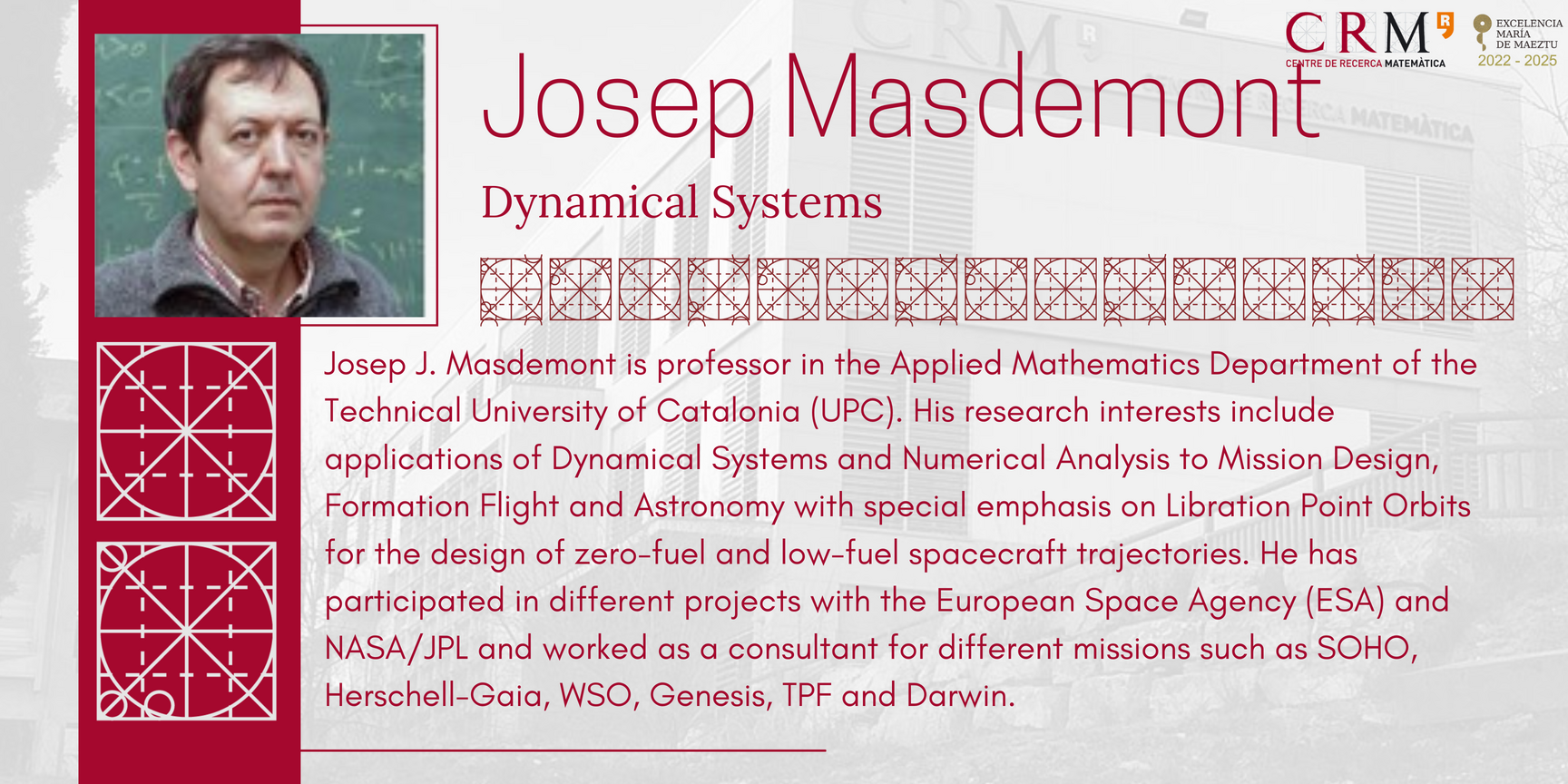 CRM
CENTRE DE RECERCA MATEMÀTICA

EXCELENCIA MARÍA DE MAEZTU
2022 - 2025

Josep Masdemont

Dynamical Systems

Josep J. Masdemont is professor in the Applied Mathematics Department of the Technical University of Catalonia (UPC). His research interests include applications of Dynamical Systems and Numerical Analysis to Mission Design, Formation Flight and Astronomy with special emphasis on Libration Point Orbits for the design of zero-fuel and low-fuel spacecraft trajectories. He has participated in different projects with the European Space Agency (ESA) and NASA/JPL and worked as a consultant for different missions such as SOHO, Herschell-Gaia, WSO, Genesis, TPF and Darwin.